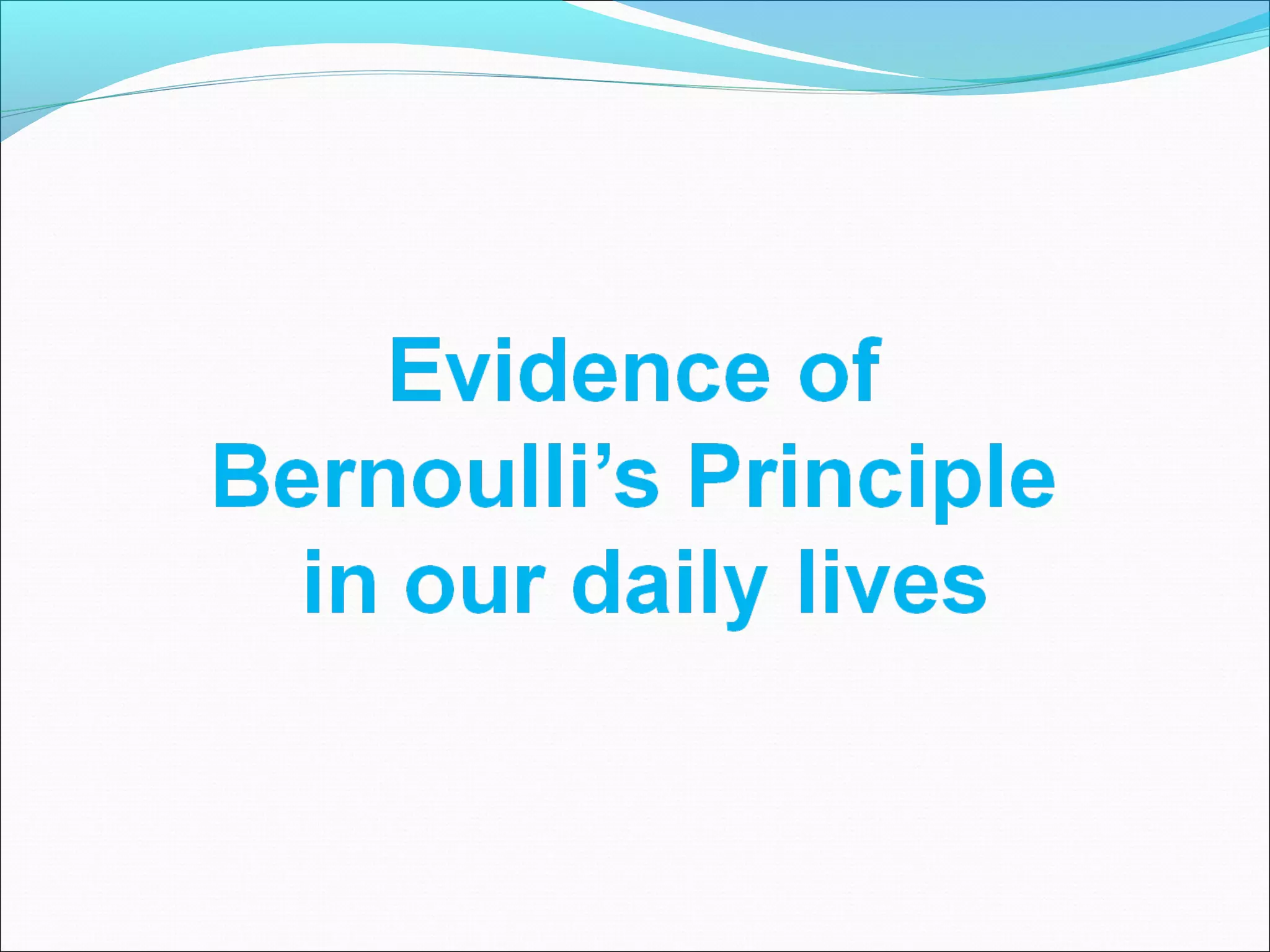 Evidence of Bernoulli’s Principle in our daily lives